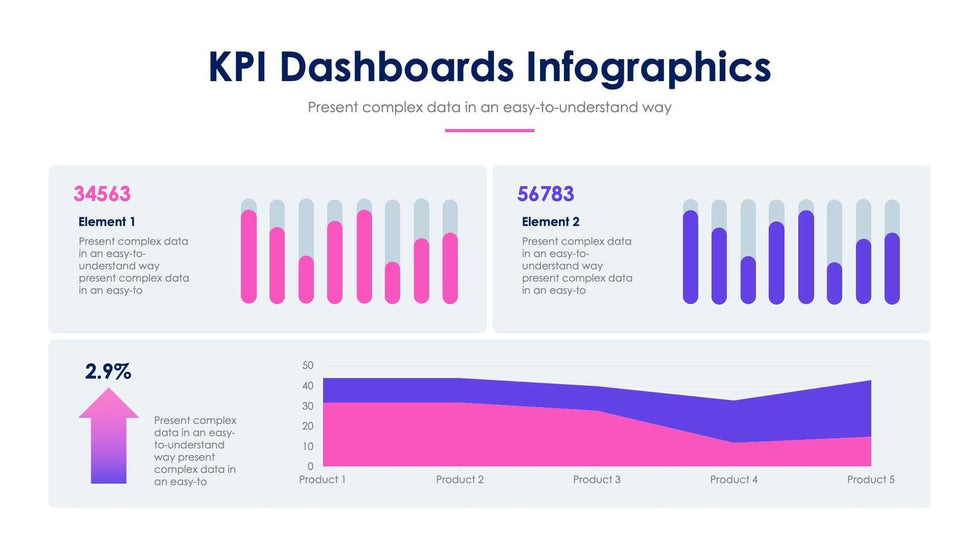 KPI Dashboards Infographics

Present complex data in an easy-to-understand way

34563

Element 1

Present complex data in an easy-to-understand way present complex data in an easy-to

56783

Element 2

Present complex data in an easy-to-understand way present complex data in an easy-to

2.9%

Present complex data in an easy-to-understand way present complex data in an easy-to

50
40
30
20
10
0

Product 1 Product 2 Product 3 Product 4 Product 5